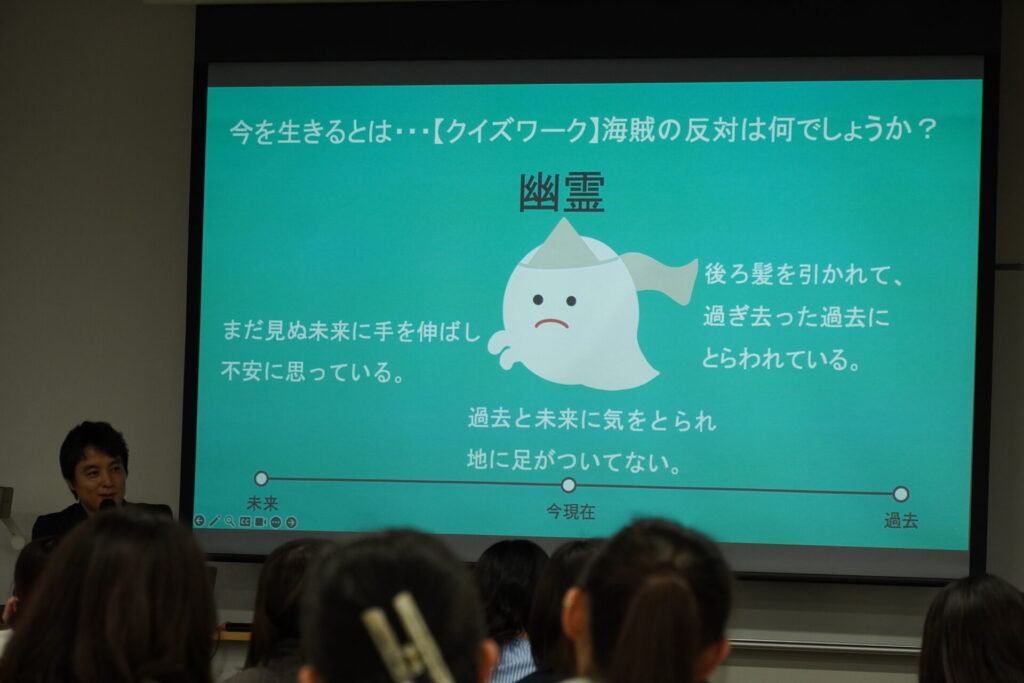 今を生きるとは・・・【クイズワーク】海賊の反対は何でしょうか？

幽霊

まだ見ぬ未来に手を伸ばし不安に思っている。

後ろ髪を引かれて、過ぎ去った過去にとらわれている。

過去と未来に気をとられ地に足がついてない。

未来

今現在

過去